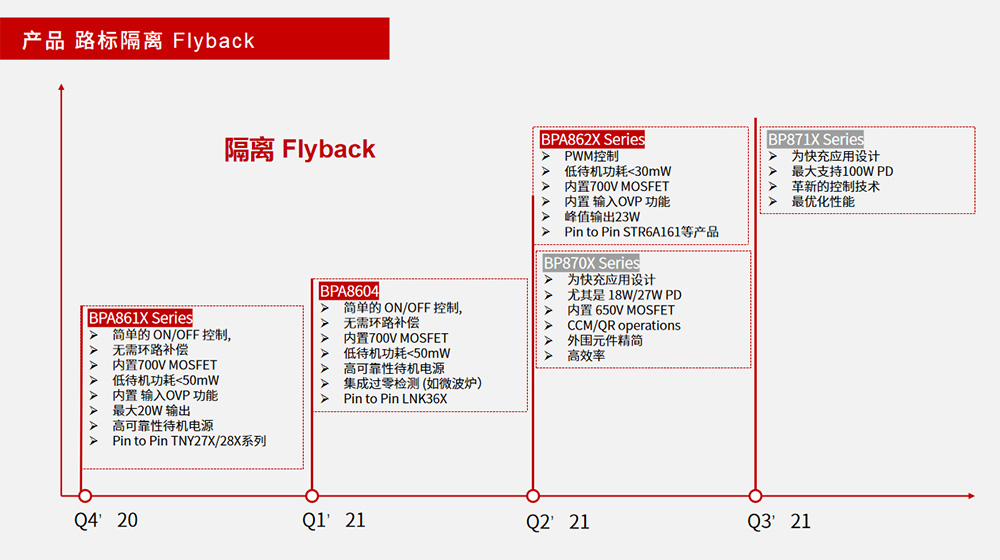 产品 路标隔离 Flyback

隔离 Flyback

BPA861X Series
➢ 简单的 ON/OFF 控制,
➢ 无需环路补偿
➢ 内置700V MOSFET
➢ 低待机功耗<50mW
➢ 内置 输入OVP 功能
➢ 最大20W 输出
➢ 高可靠性待机电源
➢ Pin to Pin TNY27X/28X系列

BPA8604
➢ 简单的 ON/OFF 控制,
➢ 无需环路补偿
➢ 内置700V MOSFET
➢ 低待机功耗<50mW
➢ 高可靠性待机电源
➢ 集成过零检测 (如微波炉)
➢ Pin to Pin LNK36X

BPA862X Series
➢ PWM控制
➢ 低待机功耗<30mW
➢ 内置700V MOSFET
➢ 内置 输入OVP 功能
➢ 峰值输出23W
➢ Pin to Pin STR6A161等产品

BP870X Series
➢ 为快充应用设计
➢ 尤其是 18W/27W PD
➢ 内置 650V MOSFET
➢ CCM/QR operations
➢ 外围元件精简
➢ 高效率

BP871X Series
➢ 为快充应用设计
➢ 最大支持100W PD
➢ 革新的控制技术
➢ 最优化性能

Q4' 20
Q1' 21
Q2' 21
Q3' 21